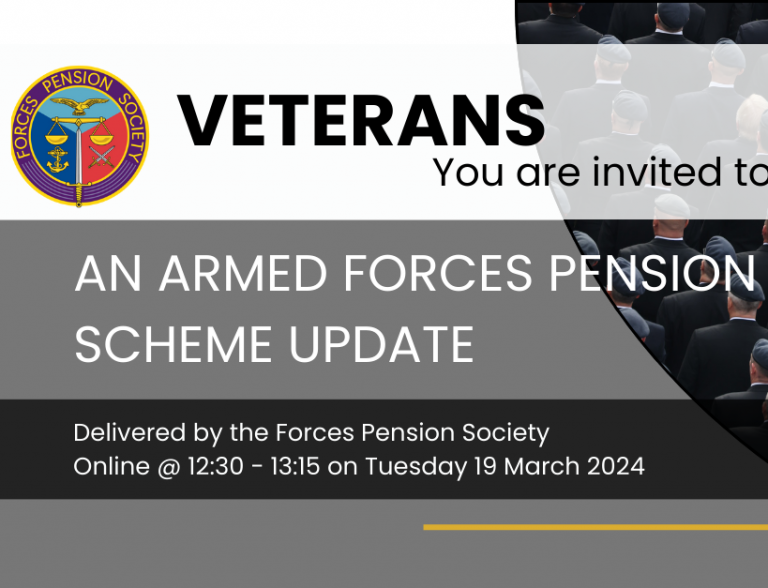 FORCES PENSION SOCIETY

VETERANS

You are invited to

AN ARMED FORCES PENSION SCHEME UPDATE

Delivered by the Forces Pension Society
Online @ 12:30 - 13:15 on Tuesday 19 March 2024